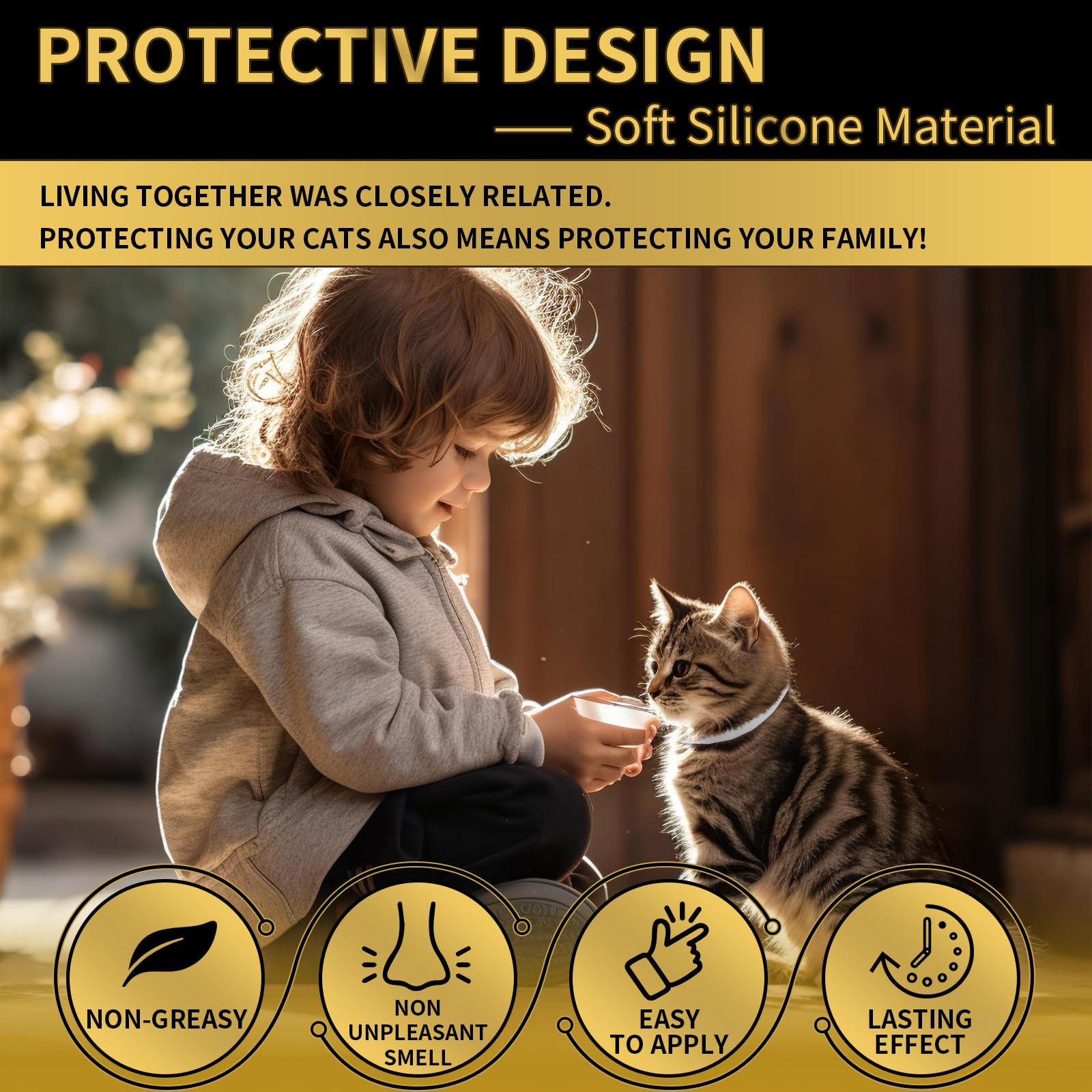 PROTECTIVE DESIGN
—— Soft Silicone Material

LIVING TOGETHER WAS CLOSELY RELATED.
PROTECTING YOUR CATS ALSO MEANS PROTECTING YOUR FAMILY!

NON-GREASY

NON UNPLEASANT SMELL

EASY TO APPLY

LASTING EFFECT